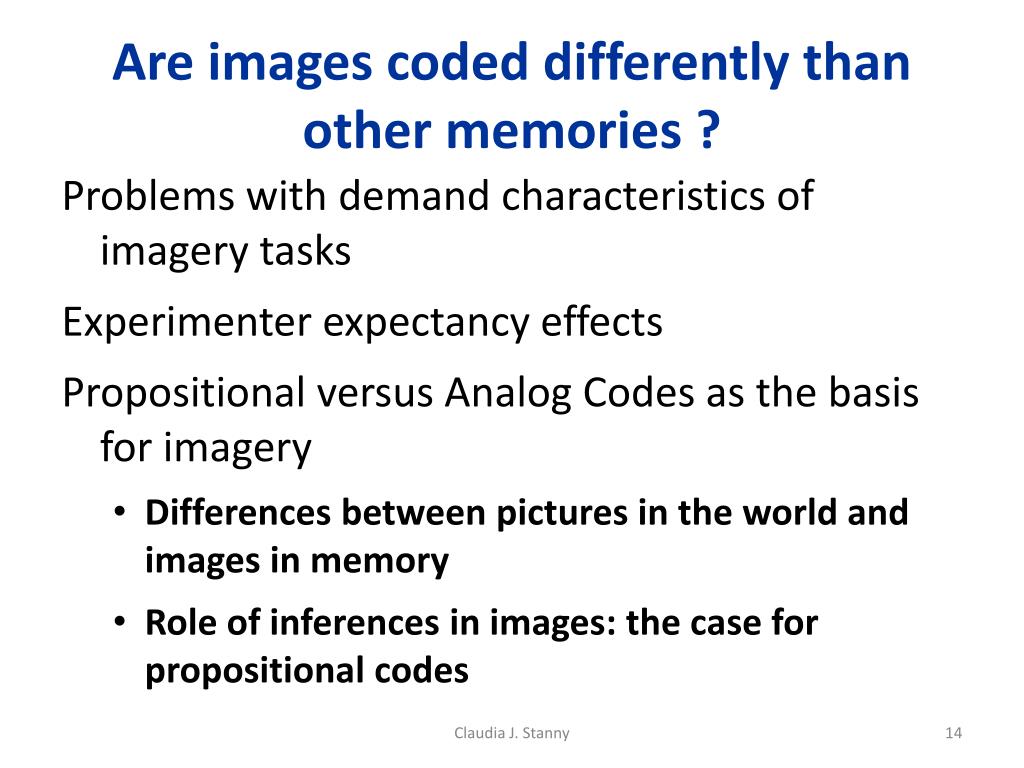 Are images coded differently than other memories ?

Problems with demand characteristics of imagery tasks

Experimenter expectancy effects

Propositional versus Analog Codes as the basis for imagery

• Differences between pictures in the world and images in memory

• Role of inferences in images: the case for propositional codes

Claudia J. Stanny

14